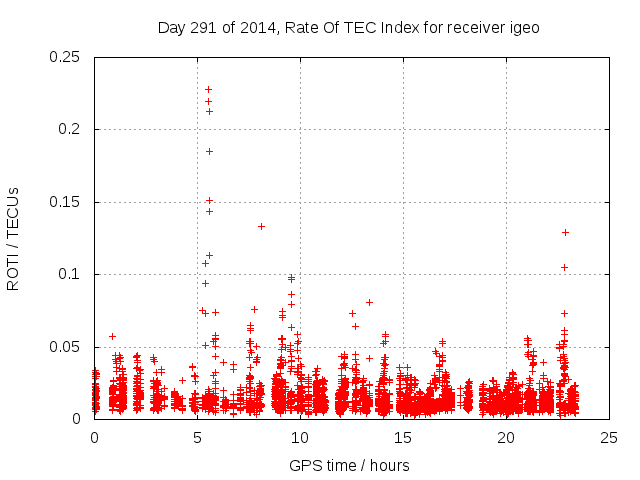 Day 291 of 2014, Rate Of TEC Index for receiver igeo

ROTI / TECUs

0.25
0.2
0.15
0.1
0.05
0

0
5
10
15
20
25

GPS time / hours